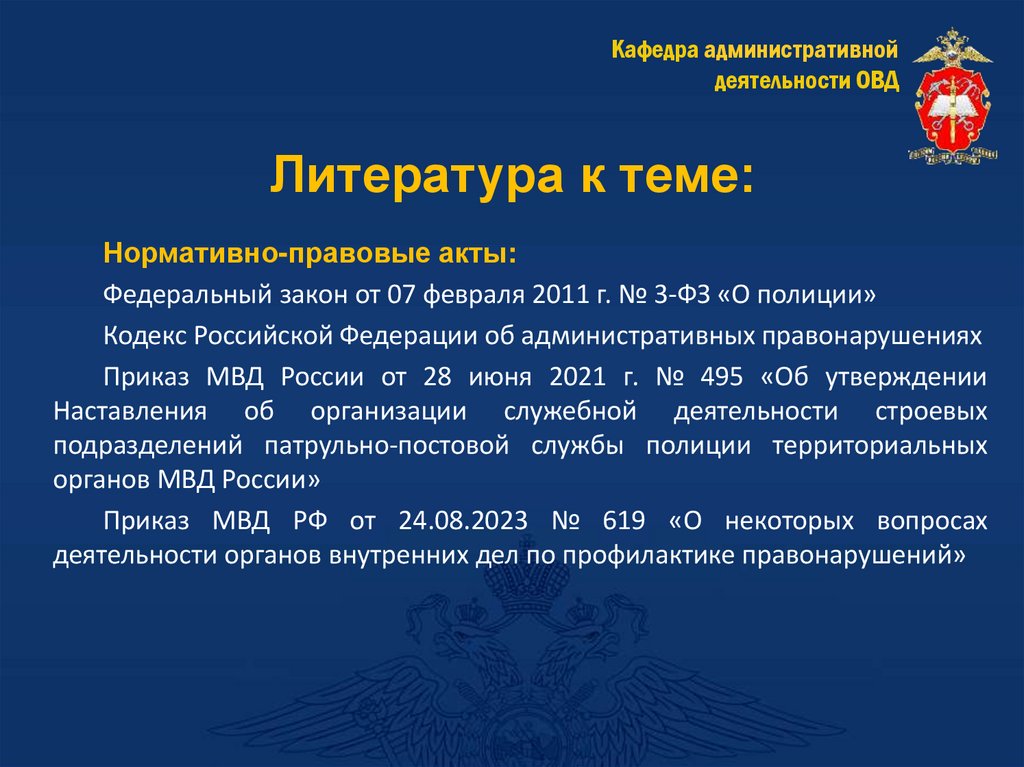 Кафедра административной деятельности ОВД

Литература к теме:

Нормативно-правовые акты:

Федеральный закон от 07 февраля 2011 г. № 3-ФЗ «О полиции»

Кодекс Российской Федерации об административных правонарушениях

Приказ МВД России от 28 июня 2021 г. № 495 «Об утверждении Наставления об организации служебной деятельности строевых подразделений патрульно-постовой службы полиции территориальных органов МВД России»

Приказ МВД РФ от 24.08.2023 № 619 «О некоторых вопросах деятельности органов внутренних дел по профилактике правонарушений»